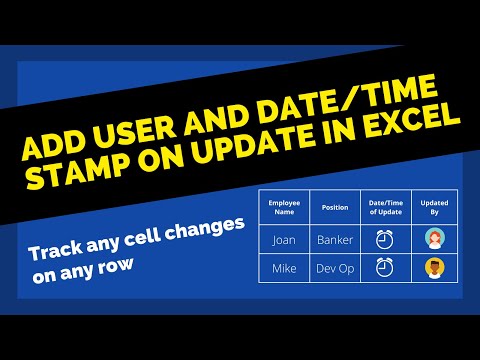 ADD USER AND DATE/TIME STAMP ON UPDATE IN EXCEL

Track any cell changes on any row

| Employee Name | Position | Date/Time of Update | Updated By |
|---|---|---|---|
| Joan | Banker | | |
| Mike | Dev Op | | |